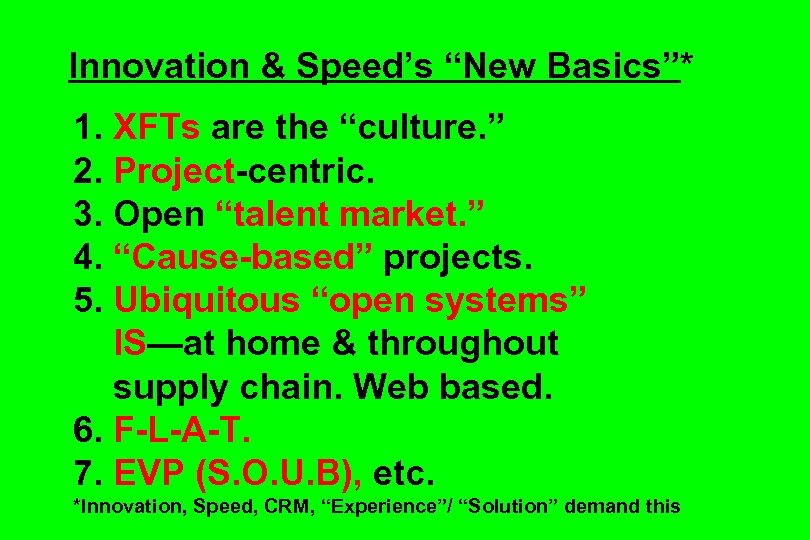 Innovation & Speed’s “New Basics”*

1. XFTs are the “culture.”
2. Project-centric.
3. Open “talent market.”
4. “Cause-based” projects.
5. Ubiquitous “open systems” IS—at home & throughout supply chain. Web based.
6. F-L-A-T.
7. EVP (S.O.U.B), etc.

*Innovation, Speed, CRM, “Experience”/ “Solution” demand this